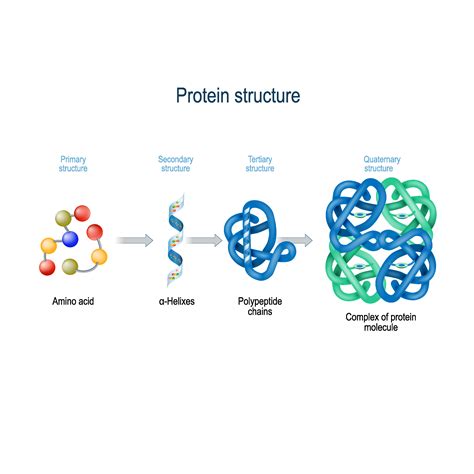 Protein structure

Primary structure

Secondary structure

Tertiary structure

Quaternary structure

Amino acid

α-Helixes

Polypeptide chains

Complex of protein molecule